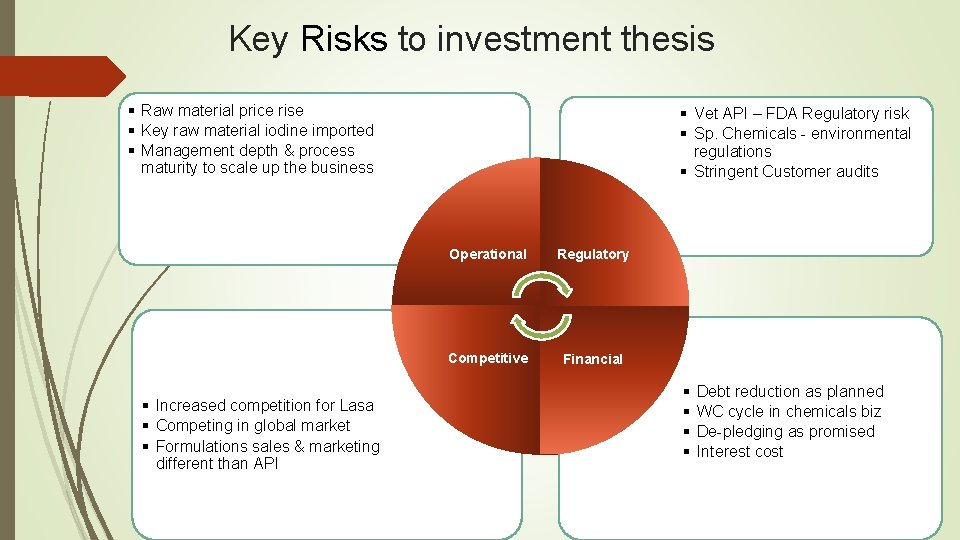 Key Risks to investment thesis

▪ Raw material price rise
▪ Key raw material iodine imported
▪ Management depth & process maturity to scale up the business

▪ Vet API – FDA Regulatory risk
▪ Sp. Chemicals - environmental regulations
▪ Stringent Customer audits

Operational

Regulatory

Competitive

Financial

▪ Increased competition for Lasa
▪ Competing in global market
▪ Formulations sales & marketing different than API

▪ Debt reduction as planned
▪ WC cycle in chemicals biz
▪ De-pledging as promised
▪ Interest cost